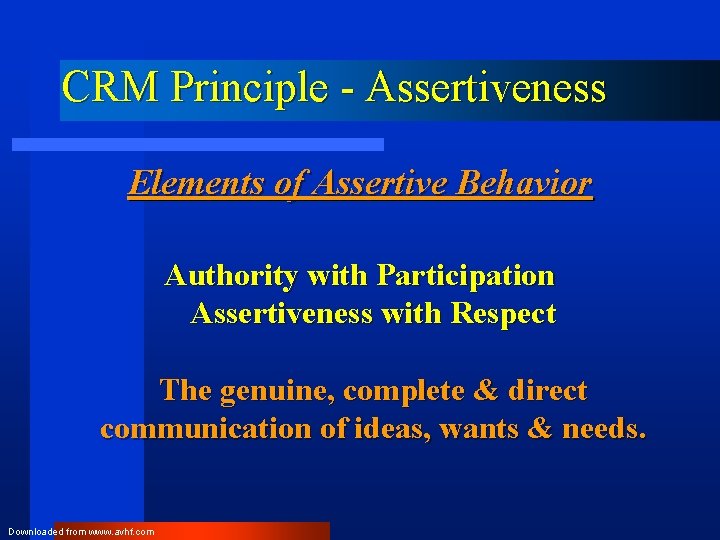 CRM Principle - Assertiveness

Elements of Assertive Behavior

Authority with Participation
Assertiveness with Respect

The genuine, complete & direct communication of ideas, wants & needs.

Downloaded from www.avhf.com